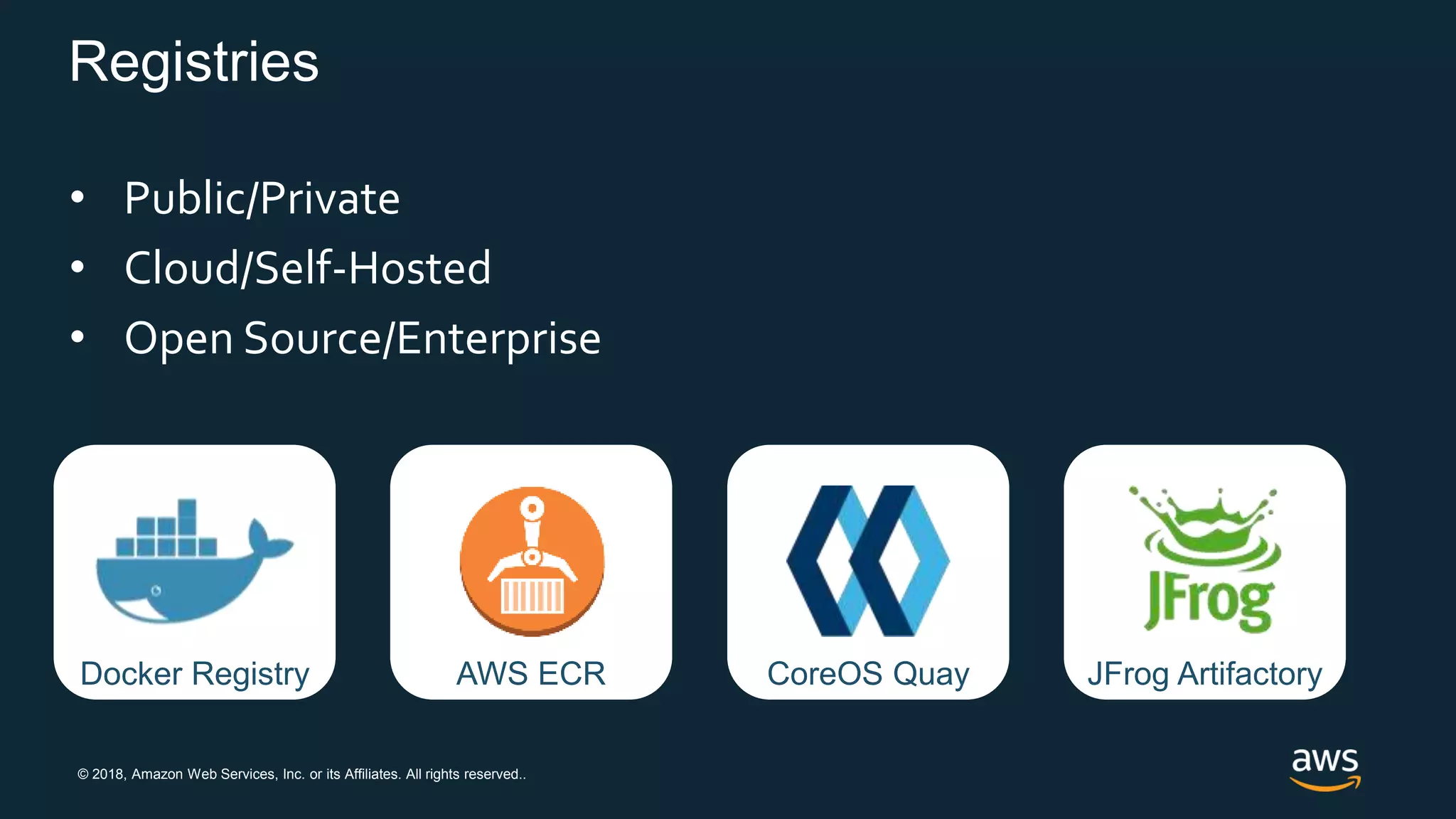 Registries

• Public/Private
• Cloud/Self-Hosted
• Open Source/Enterprise

Docker Registry

AWS ECR

CoreOS Quay

JFrog

JFrog Artifactory

© 2018, Amazon Web Services, Inc. or its Affiliates. All rights reserved..

aws